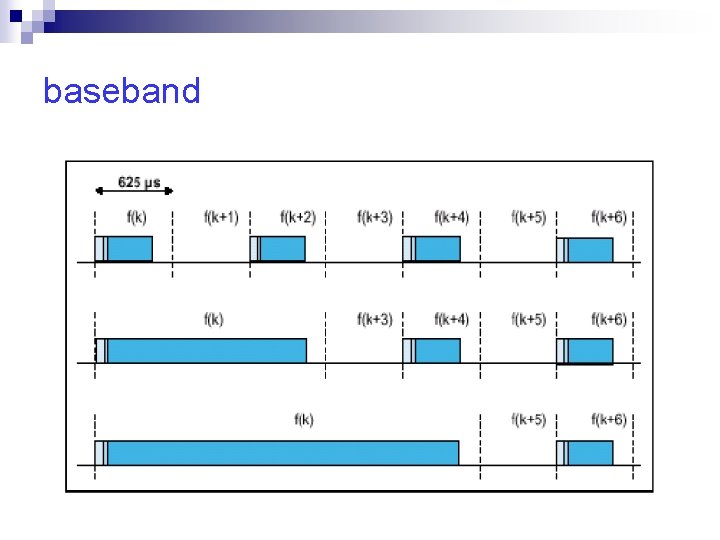 baseband

625 μs

f(k) f(k+1) f(k+2) f(k+3) f(k+4) f(k+5) f(k+6)

f(k) f(k+3) f(k+4) f(k+5) f(k+6)

f(k) f(k+5) f(k+6)